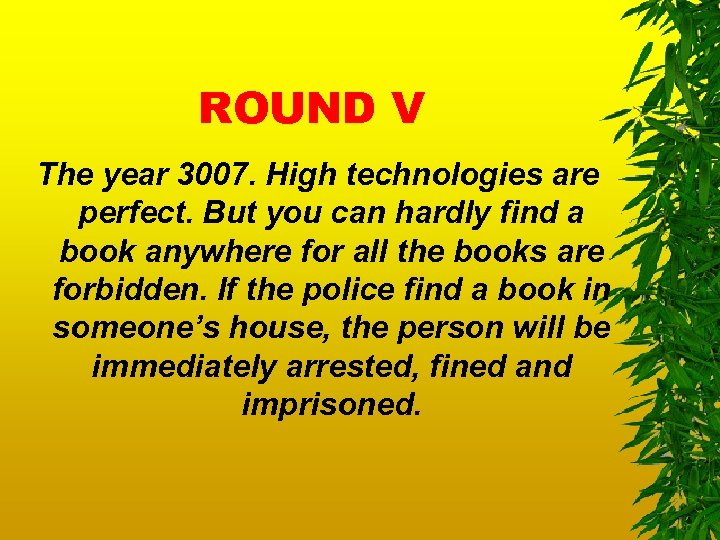 ROUND V

The year 3007. High technologies are perfect. But you can hardly find a book anywhere for all the books are forbidden. If the police find a book in someone’s house, the person will be immediately arrested, fined and imprisoned.